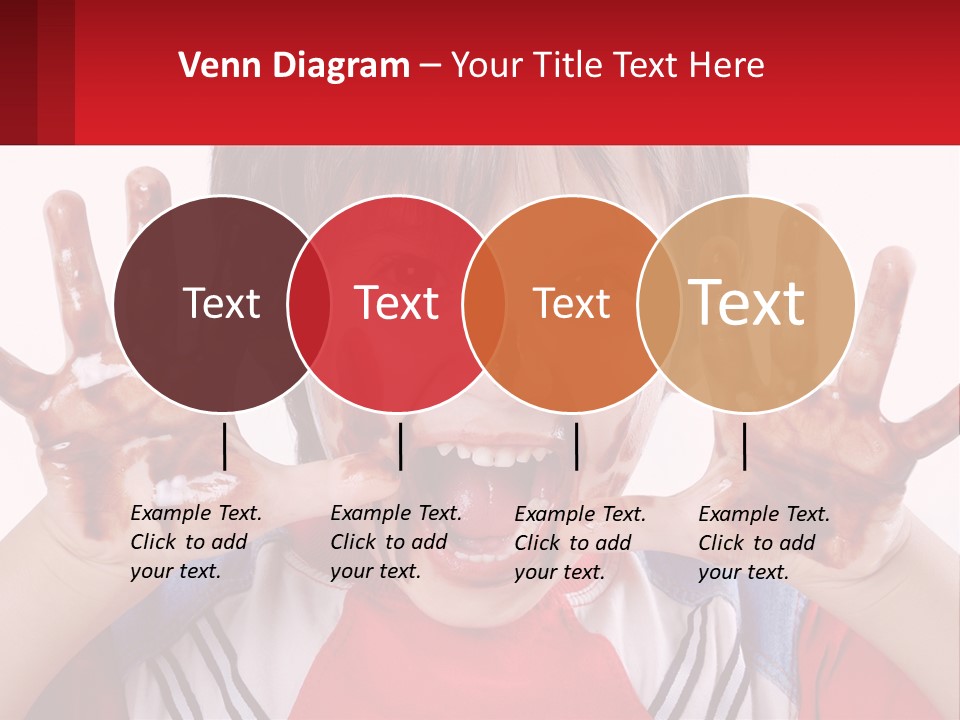 Venn Diagram – Your Title Text Here

Text

Text

Text

Text

Example Text. Click to add your text.

Example Text. Click to add your text.

Example Text. Click to add your text.

Example Text. Click to add your text.